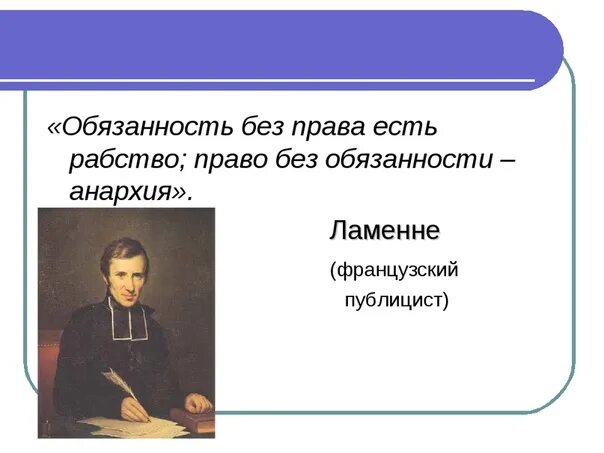 «Обязанность без права есть рабство; право без обязанности – анархия».

Ламенне

(французский публицист)